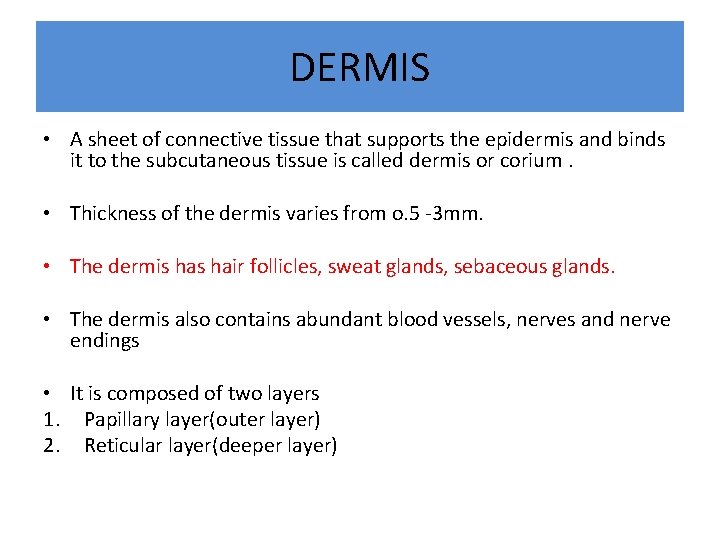 DERMIS

• A sheet of connective tissue that supports the epidermis and binds it to the subcutaneous tissue is called dermis or corium .

• Thickness of the dermis varies from o.5 -3mm.

• The dermis has hair follicles, sweat glands, sebaceous glands.

• The dermis also contains abundant blood vessels, nerves and nerve endings

• It is composed of two layers
1. Papillary layer(outer layer)
2. Reticular layer(deeper layer)